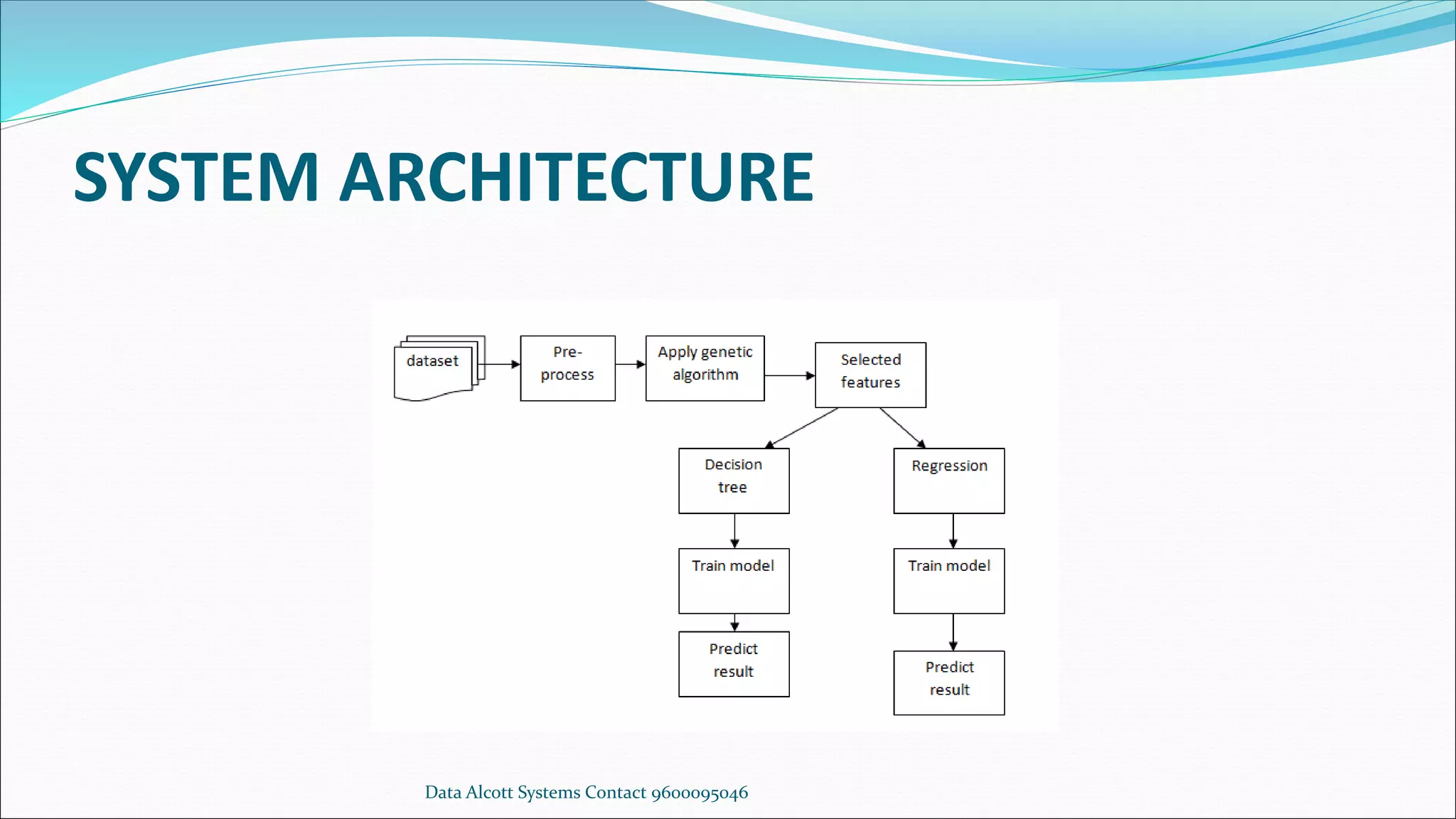 SYSTEM ARCHITECTURE

dataset

Pre-process

Apply genetic algorithm

Selected features

Decision tree

Regression

Train model

Train model

Predict result

Predict result

Data Alcott Systems Contact 9600095046